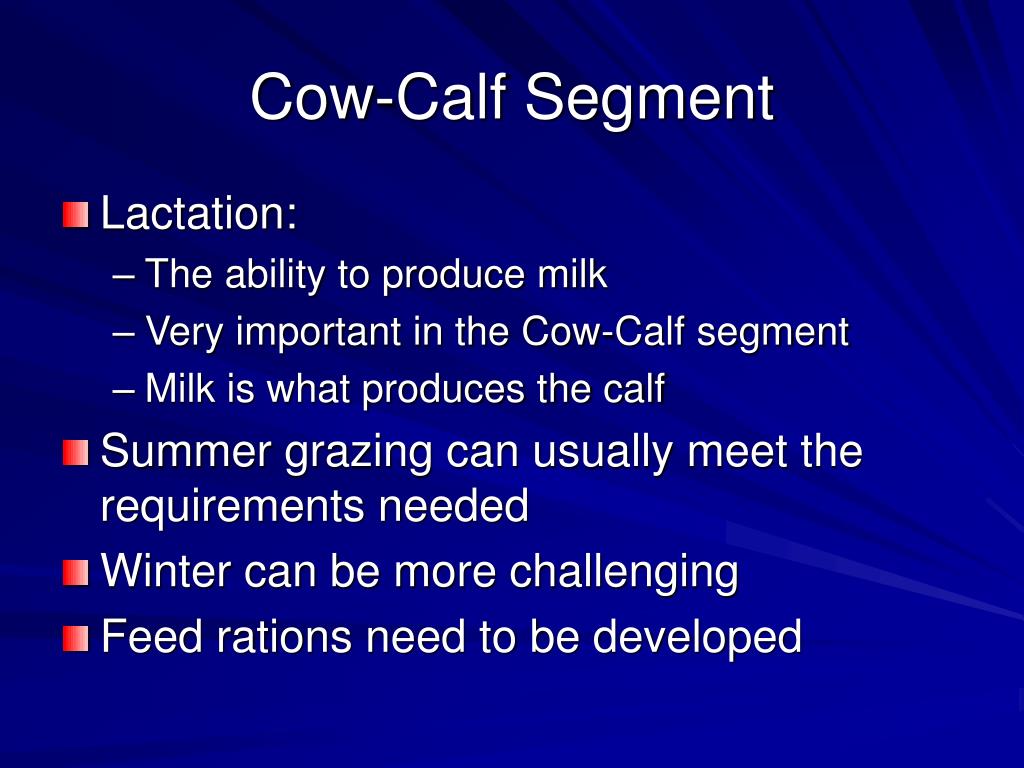 Cow-Calf Segment

Lactation:
– The ability to produce milk
– Very important in the Cow-Calf segment
– Milk is what produces the calf

Summer grazing can usually meet the requirements needed

Winter can be more challenging

Feed rations need to be developed